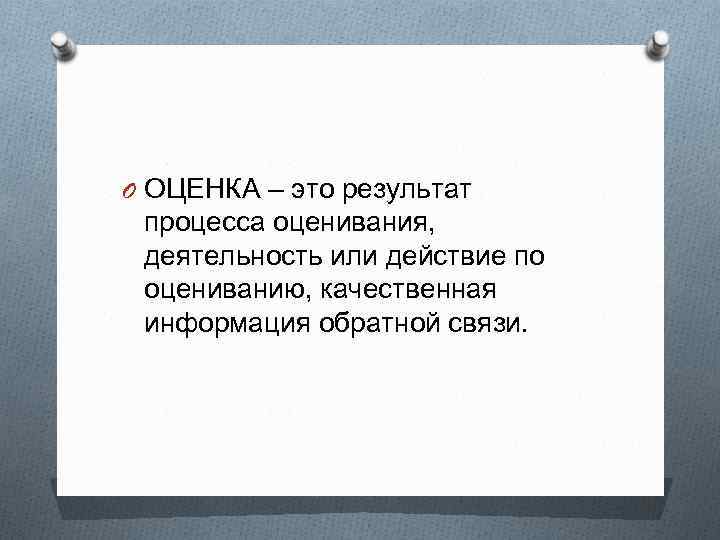 ОЦЕНКА – это результат процесса оценивания, деятельность или действие по оцениванию, качественная информация обратной связи.